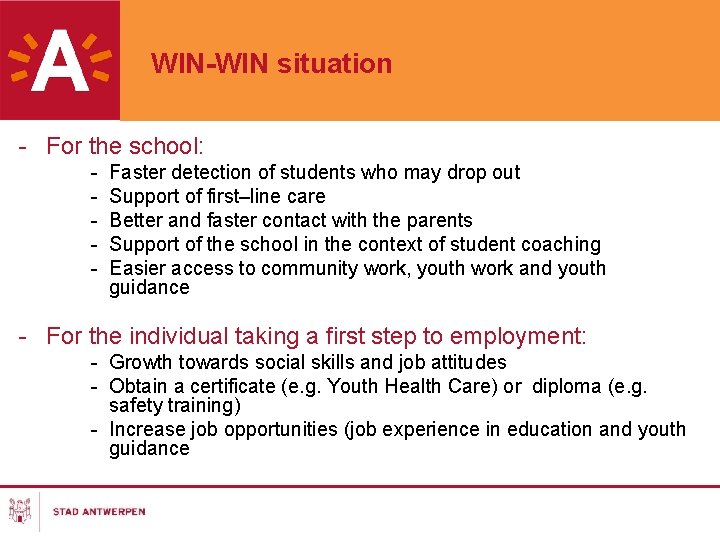 A

WIN-WIN situation

- For the school:
  - Faster detection of students who may drop out
  - Support of first–line care
  - Better and faster contact with the parents
  - Support of the school in the context of student coaching
  - Easier access to community work, youth work and youth guidance

- For the individual taking a first step to employment:
  - Growth towards social skills and job attitudes
  - Obtain a certificate (e.g. Youth Health Care) or diploma (e.g. safety training)
  - Increase job opportunities (job experience in education and youth guidance

STAD ANTWERPEN